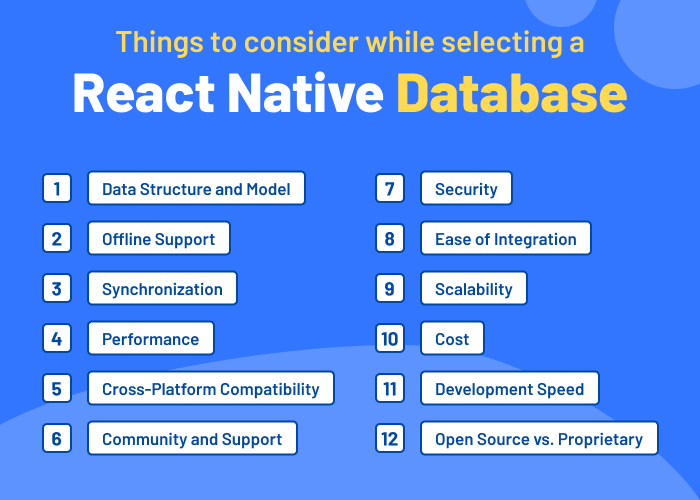 Things to consider while selecting a
React Native Database

1 Data Structure and Model
2 Offline Support
3 Synchronization
4 Performance
5 Cross-Platform Compatibility
6 Community and Support

7 Security
8 Ease of Integration
9 Scalability
10 Cost
11 Development Speed
12 Open Source vs. Proprietary